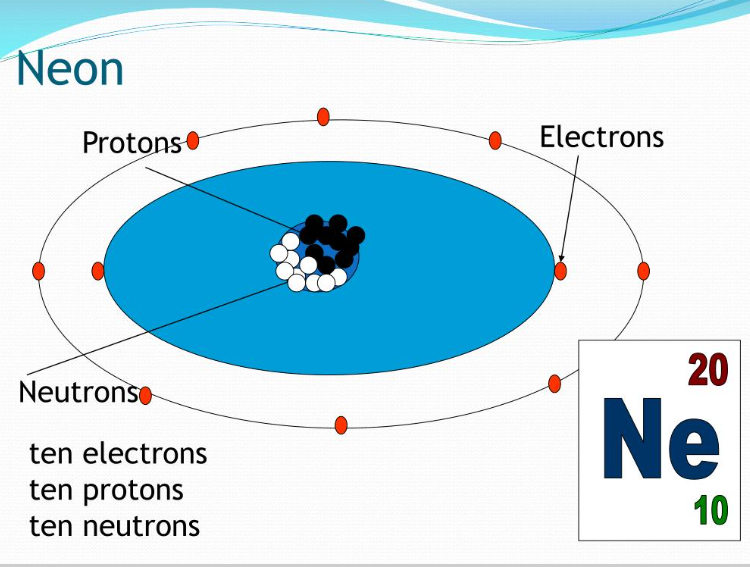 Neon

Protons

Electrons

Neutrons

ten electrons
ten protons
ten neutrons

20
Ne
10